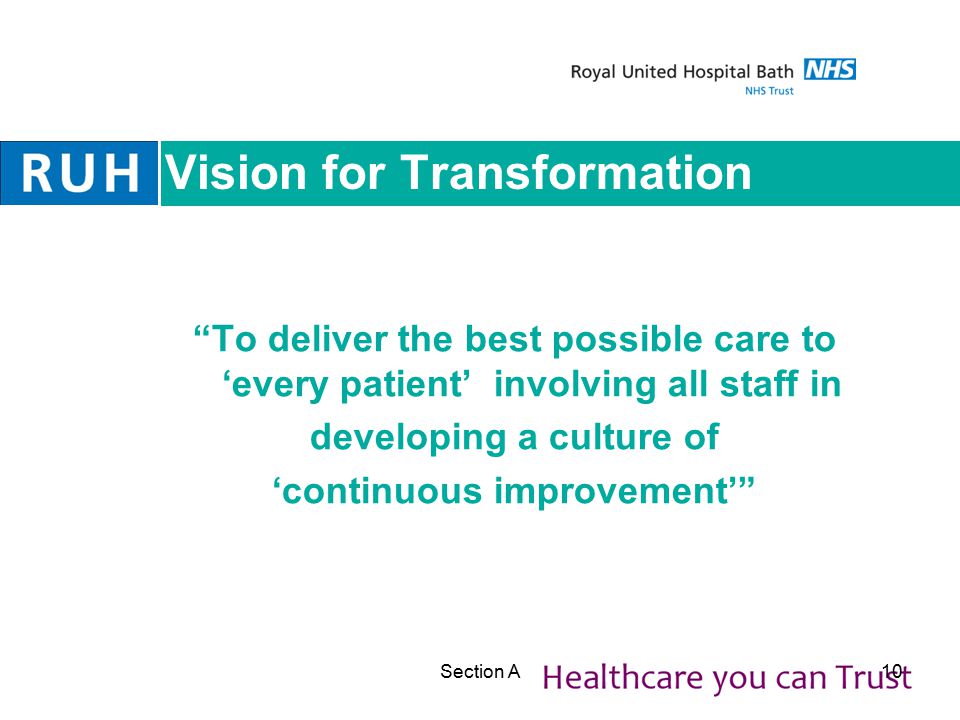 Royal United Hospital Bath NHS
NHS Trust

RUH Vision for Transformation

“To deliver the best possible care to ‘every patient’ involving all staff in developing a culture of ‘continuous improvement’”

Section A Healthcare you can Trust 10